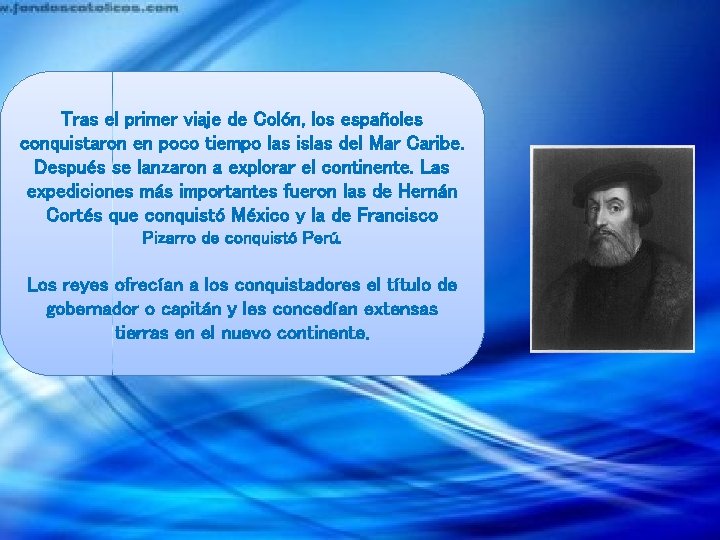 w.fondoscatolicos.com

Tras el primer viaje de Colón, los españoles conquistaron en poco tiempo las islas del Mar Caribe. Después se lanzaron a explorar el continente. Las expediciones más importantes fueron las de Hernán Cortés que conquistó México y la de Francisco Pizarro de conquistó Perú.

Los reyes ofrecían a los conquistadores el título de gobernador o capitán y les concedían extensas tierras en el nuevo continente.